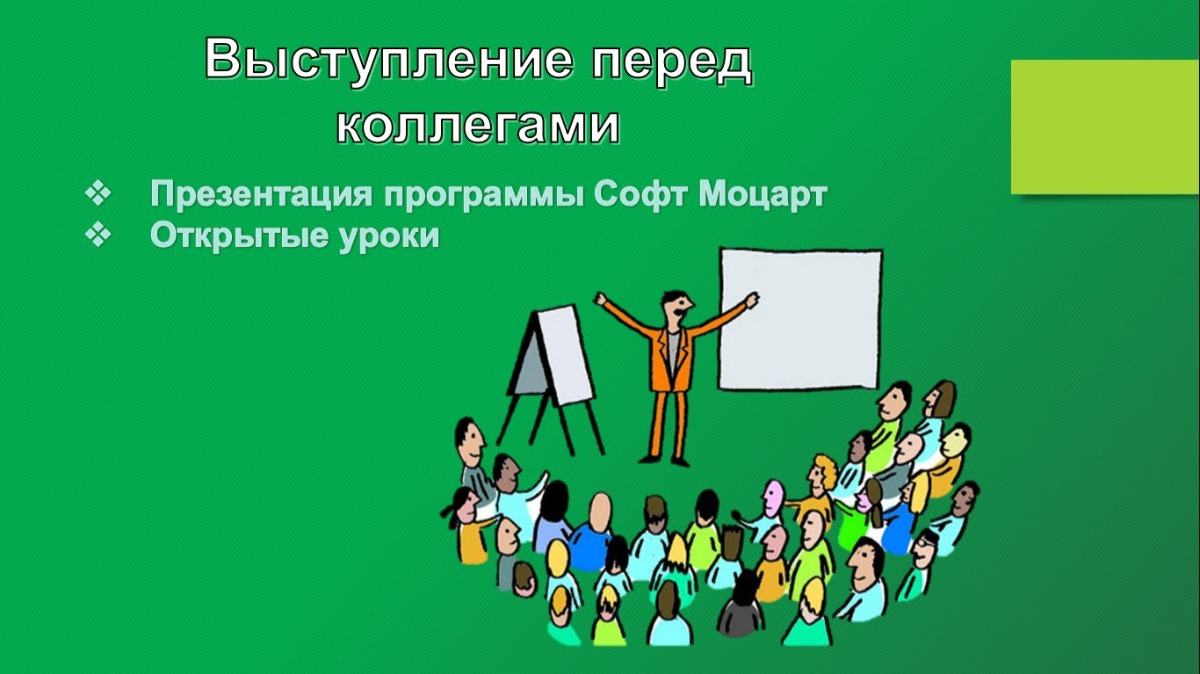 Выступление перед коллегами

❖ Презентация программы Софт Моцарт
❖ Открытые уроки